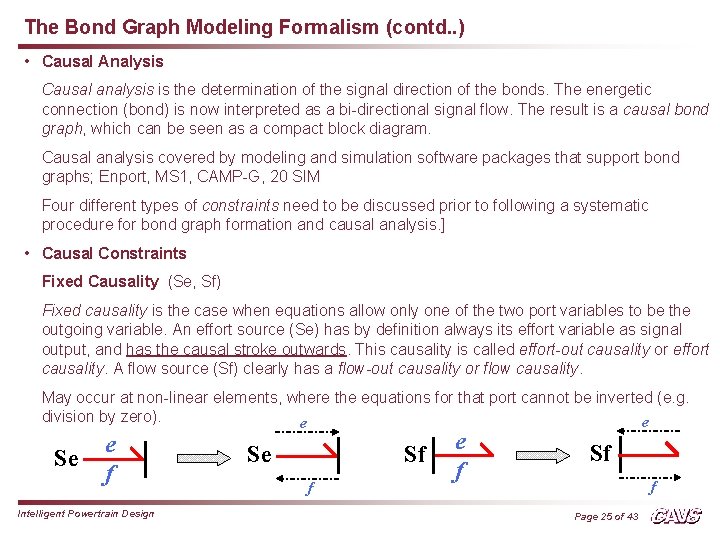 The Bond Graph Modeling Formalism (contd..)

• Causal Analysis

Causal analysis is the determination of the signal direction of the bonds. The energetic connection (bond) is now interpreted as a bi-directional signal flow. The result is a causal bond graph, which can be seen as a compact block diagram.

Causal analysis covered by modeling and simulation software packages that support bond graphs; Enport, MS1, CAMP-G, 20 SIM

Four different types of constraints need to be discussed prior to following a systematic procedure for bond graph formation and causal analysis.]

• Causal Constraints

Fixed Causality (Se, Sf)

Fixed causality is the case when equations allow only one of the two port variables to be the outgoing variable. An effort source (Se) has by definition always its effort variable as signal output, and has the causal stroke outwards. This causality is called effort-out causality or effort causality. A flow source (Sf) clearly has a flow-out causality or flow causality.

May occur at non-linear elements, where the equations for that port cannot be inverted (e.g. division by zero).

Se e f

Se e f

Sf e f

Sf e f

Intelligent Powertrain Design

Page 25 of 43

CAVS